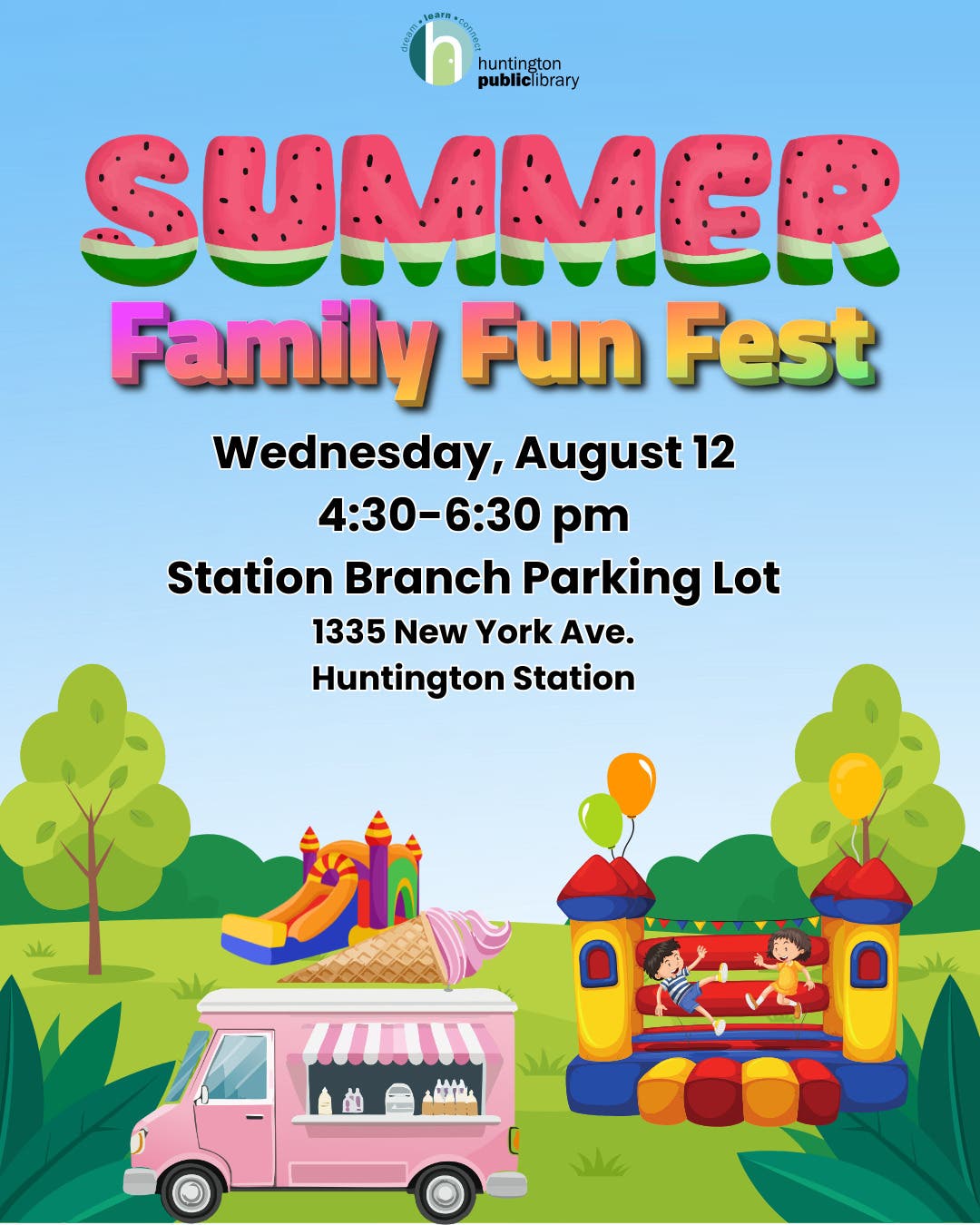 dream • learn • connect
h
huntington
publiclibrary

SUMMER
Family Fun Fest

Wednesday, August 12
4:30-6:30 pm
Station Branch Parking Lot
1335 New York Ave.
Huntington Station